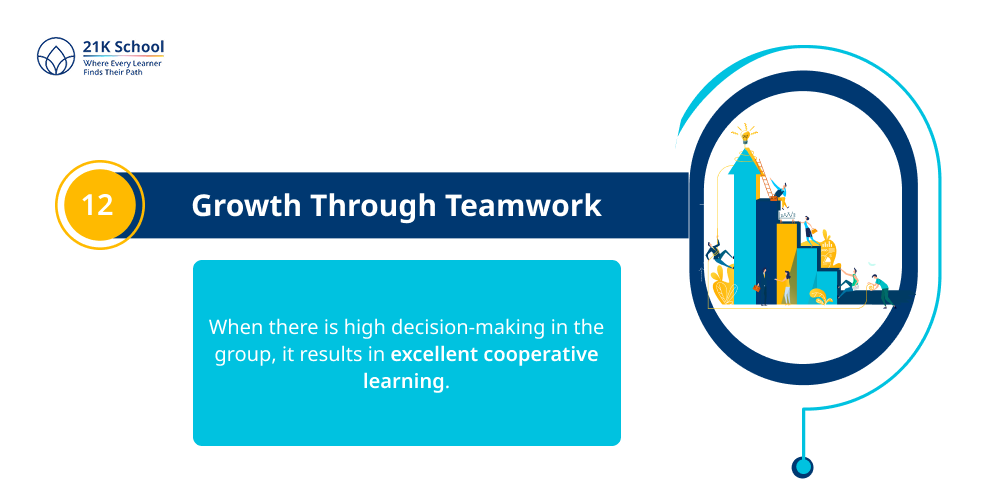 21K School
Where Every Learner Finds Their Path

12

Growth Through Teamwork

When there is high decision-making in the group, it results in excellent cooperative learning.